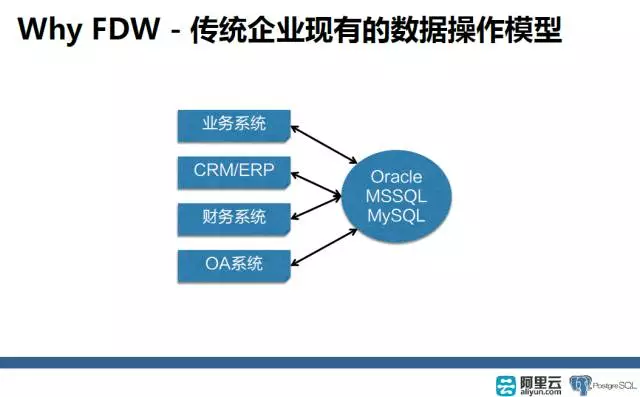 Why FDW - 传统企业现有的数据操作模型

业务系统

CRM/ERP

财务系统

OA系统

Oracle
MSSQL
MySQL

阿里云
aliyun.com

PostgreSQL